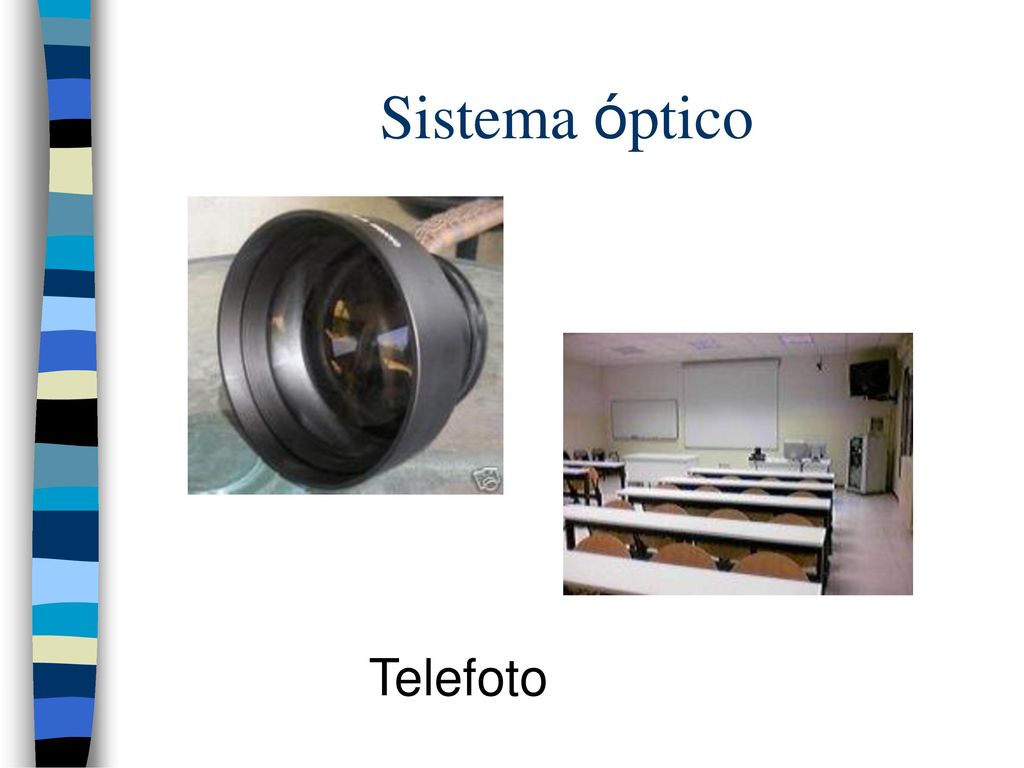 Sistema óptico

Telefoto